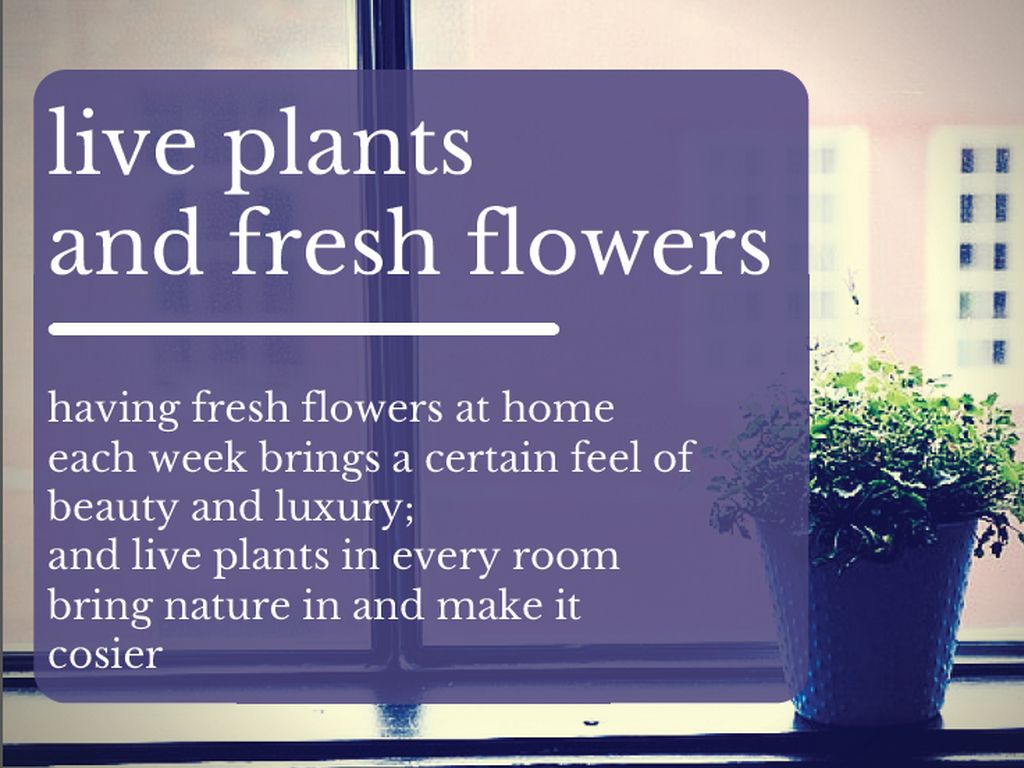 live plants
and fresh flowers

having fresh flowers at home each week brings a certain feel of beauty and luxury;
and live plants in every room bring nature in and make it cosier